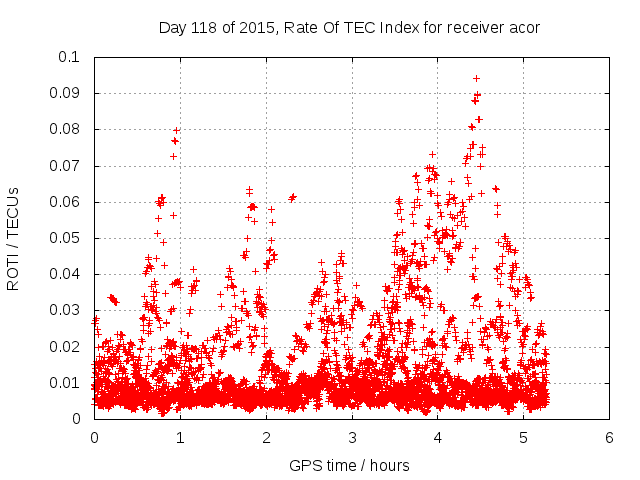 Day 118 of 2015, Rate Of TEC Index for receiver acor

ROTI / TECUs

0.1
0.09
0.08
0.07
0.06
0.05
0.04
0.03
0.02
0.01
0

0
1
2
3
4
5
6

GPS time / hours